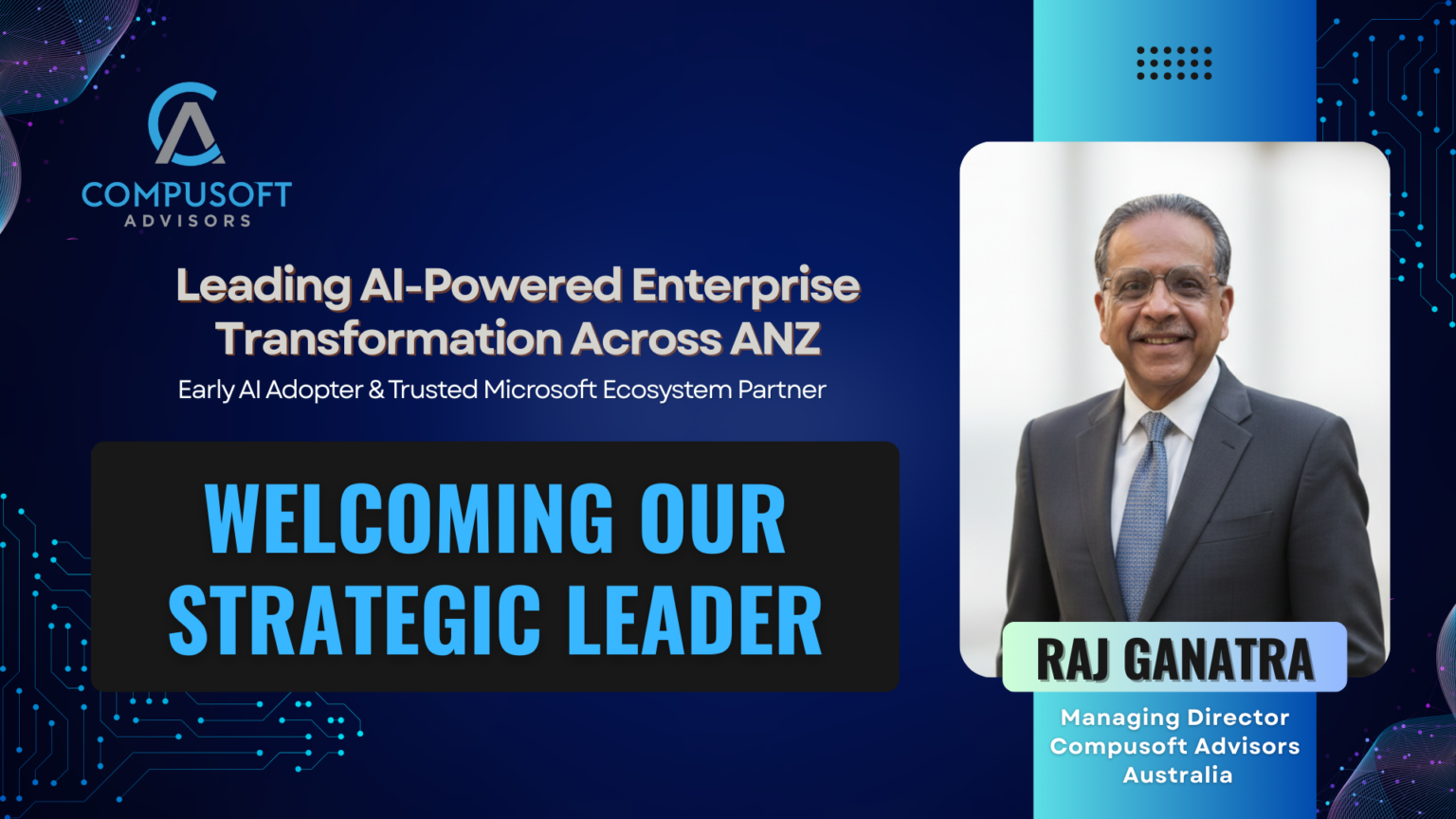 COMPUSOFT
ADVISORS

Leading AI-Powered Enterprise Transformation Across ANZ

Early AI Adopter & Trusted Microsoft Ecosystem Partner

WELCOMING OUR STRATEGIC LEADER

RAJ GANATRA

Managing Director
Compusoft Advisors
Australia